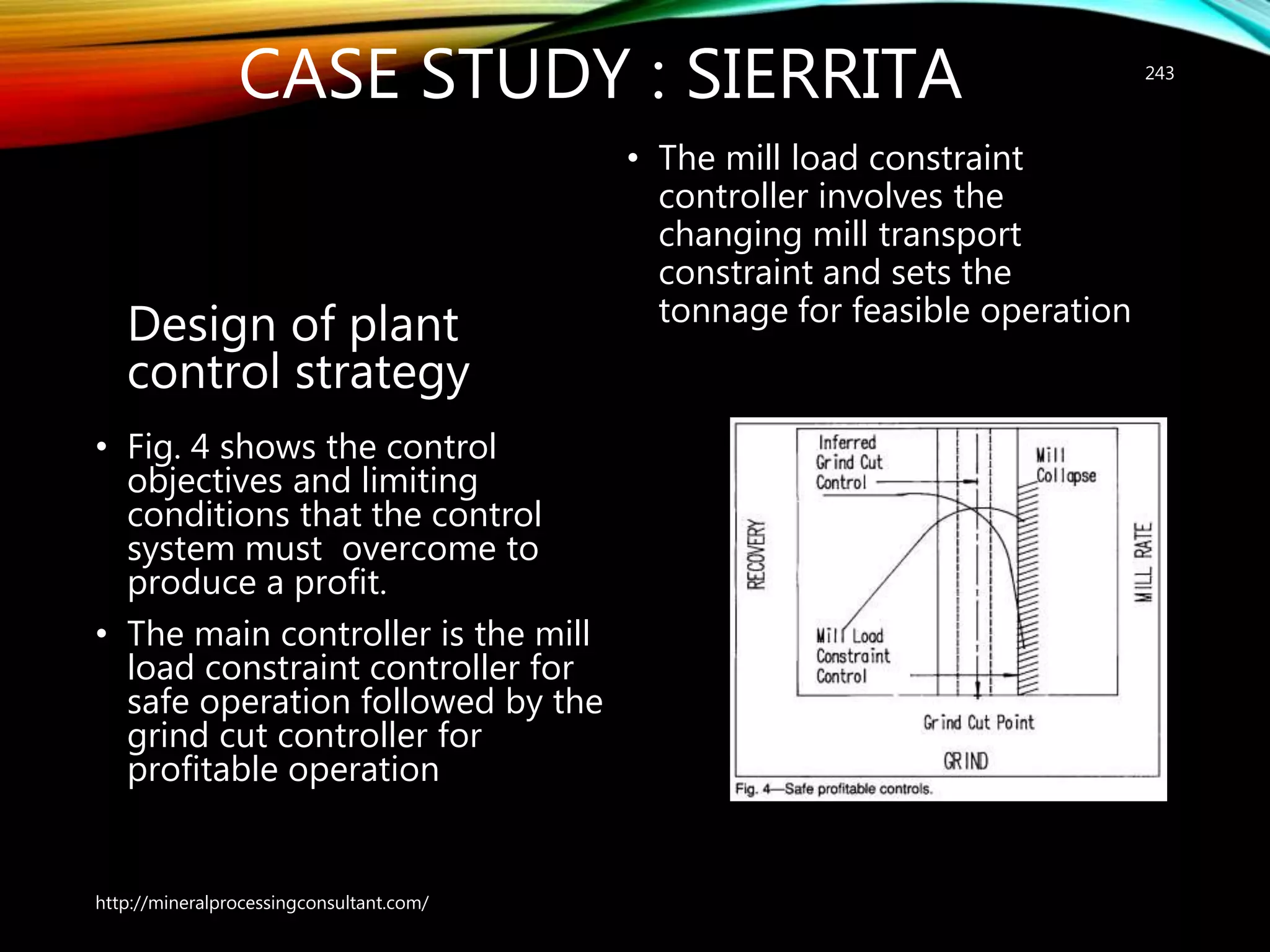 CASE STUDY : SIERRITA

243

Design of plant control strategy

• Fig. 4 shows the control objectives and limiting conditions that the control system must overcome to produce a profit.

• The main controller is the mill load constraint controller for safe operation followed by the grind cut controller for profitable operation

• The mill load constraint controller involves the changing mill transport constraint and sets the tonnage for feasible operation

Inferred Grind Cut Control

Mill Collapse

RECOVERY

MILL RATE

Mill Load Constraint Control

Grind Cut Point

GRIND

Fig. 4—Safe profitable controls.

http://mineralprocessingconsultant.com/